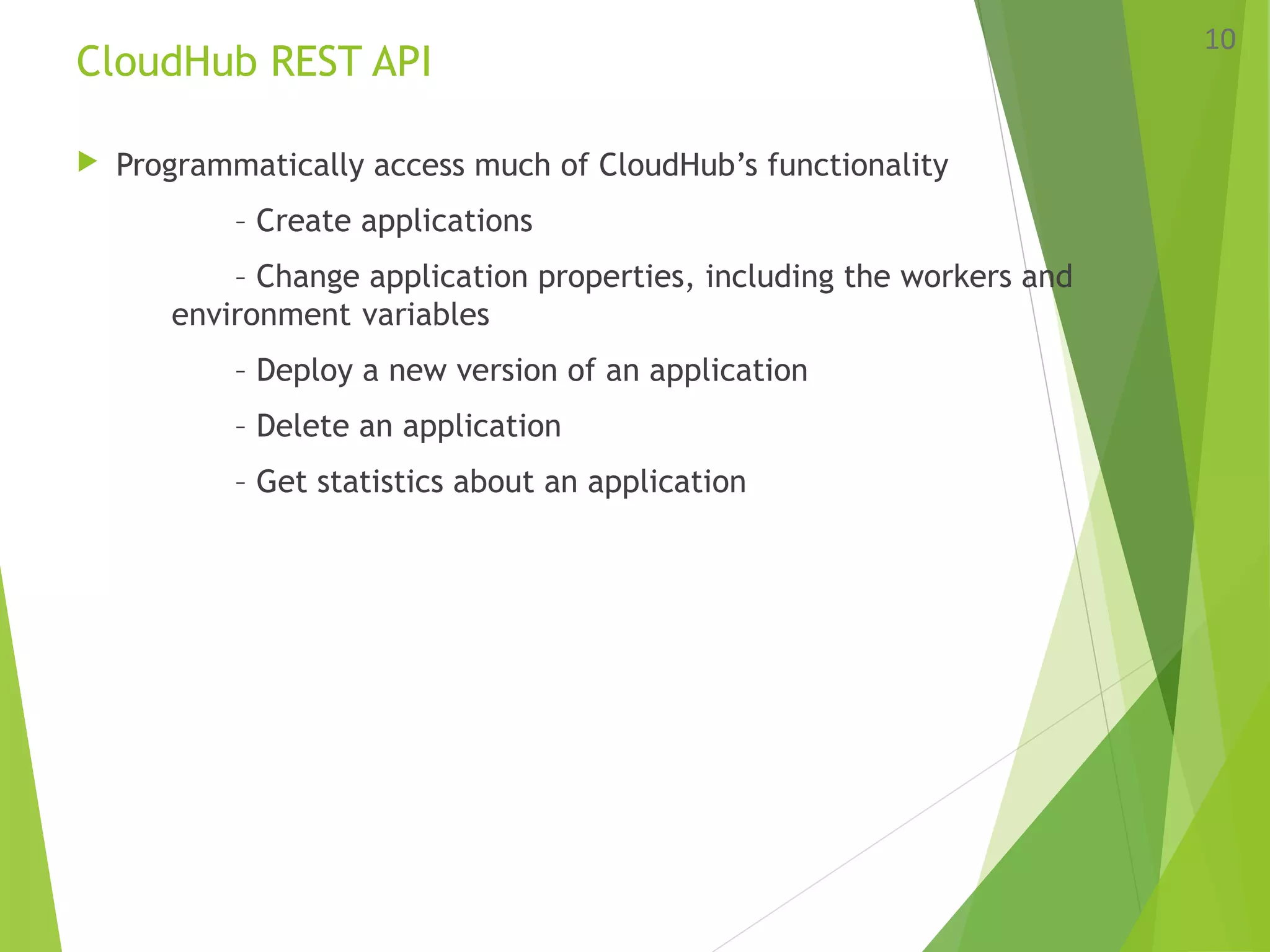 CloudHub REST API

10

Programmatically access much of CloudHub’s functionality

– Create applications

– Change application properties, including the workers and environment variables

– Deploy a new version of an application

– Delete an application

– Get statistics about an application